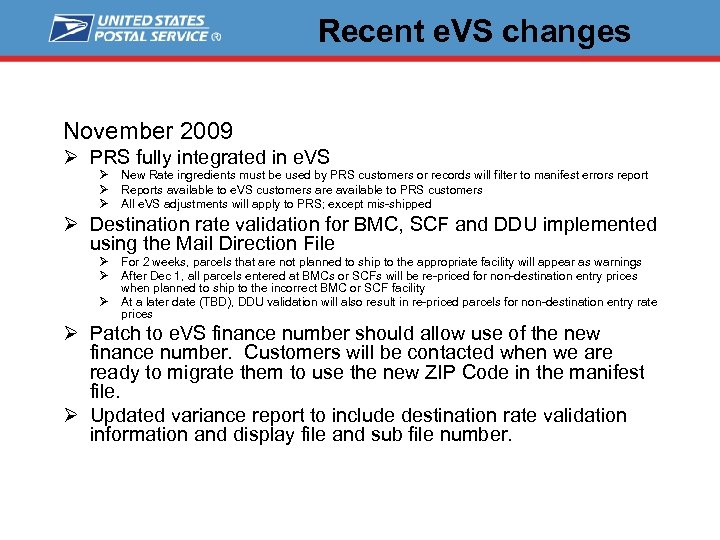 UNITED STATES POSTAL SERVICE ®

Recent eVS changes

November 2009

➢ PRS fully integrated in eVS
➢ New Rate ingredients must be used by PRS customers or records will filter to manifest errors report
➢ Reports available to eVS customers are available to PRS customers
➢ All eVS adjustments will apply to PRS; except mis-shipped

➢ Destination rate validation for BMC, SCF and DDU implemented using the Mail Direction File
➢ For 2 weeks, parcels that are not planned to ship to the appropriate facility will appear as warnings
➢ After Dec 1, all parcels entered at BMCs or SCFs will be re-priced for non-destination entry prices when planned to ship to the incorrect BMC or SCF facility
➢ At a later date (TBD), DDU validation will also result in re-priced parcels for non-destination entry rate prices

➢ Patch to eVS finance number should allow use of the new finance number. Customers will be contacted when we are ready to migrate them to use the new ZIP Code in the manifest file.

➢ Updated variance report to include destination rate validation information and display file and sub file number.